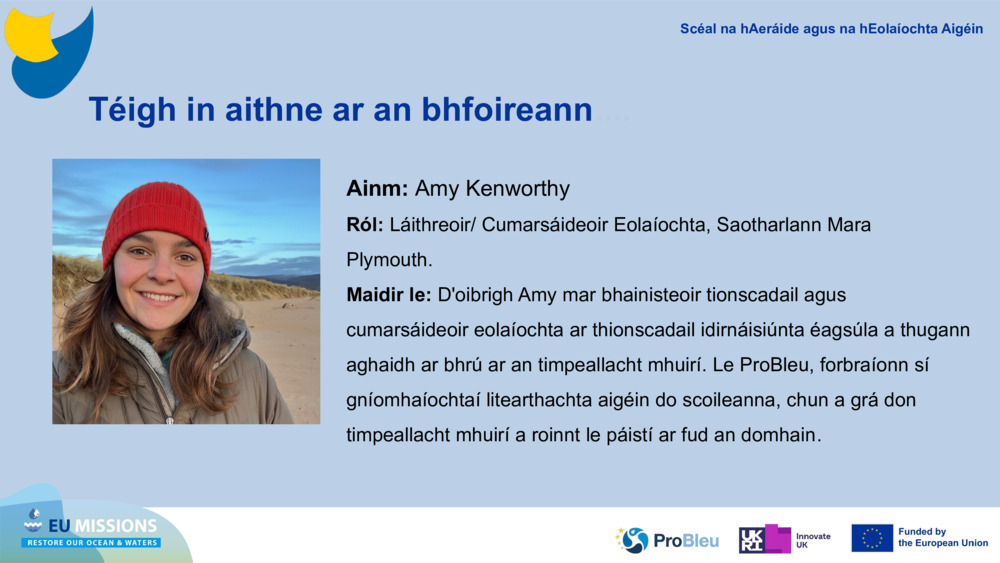 Scéal na hAeráide agus na hEolaíochta Aigéin

Téigh in aithne ar an bhfoireann

Ainm: Amy Kenworthy

Ról: Láithreoir/ Cumarsáideoir Eolaíochta, Saotharlann Mara Plymouth.

Maidir le: D'oibrigh Amy mar bhainisteoir tionscadail agus cumarsáideoir eolaíochta ar thionscadail idirnáisiúnta éagsúla a thugann aghaidh ar bhrú ar an timpeallacht mhuirí. Le ProBleu, forbraíonn sí gníomhaíochtaí litearthachta aigéin do scoileanna, chun a grá don timpeallacht mhuirí a roinnt le páistí ar fud an domhain.

EU MISSIONS
RESTORE OUR OCEAN & WATERS

ProBleu

UKRI Innovate UK

Funded by the European Union